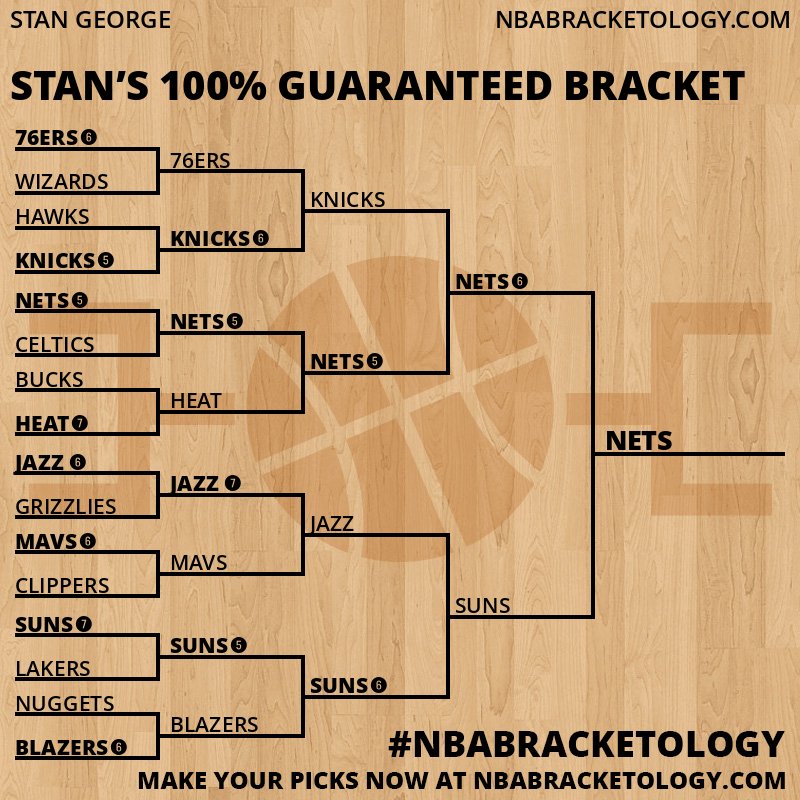 STAN GEORGE

NBABRACKETOLOGY.COM

STAN'S 100% GUARANTEED BRACKET

76ERS 6
WIZARDS
HAWKS
KNICKS 5
NETS 5
CELTICS
BUCKS
HEAT 7
JAZZ 6
GRIZZLIES
MAVS 6
CLIPPERS
SUNS 7
LAKERS
NUGGETS
BLAZERS 6

76ERS
KNICKS 6
NETS 5
HEAT
JAZZ 7
MAVS
SUNS 5
BLAZERS

KNICKS
NETS 5
JAZZ
SUNS 6

NETS 6
SUNS

NETS

#NBABRACKETOLOGY

MAKE YOUR PICKS NOW AT NBABRACKETOLOGY.COM